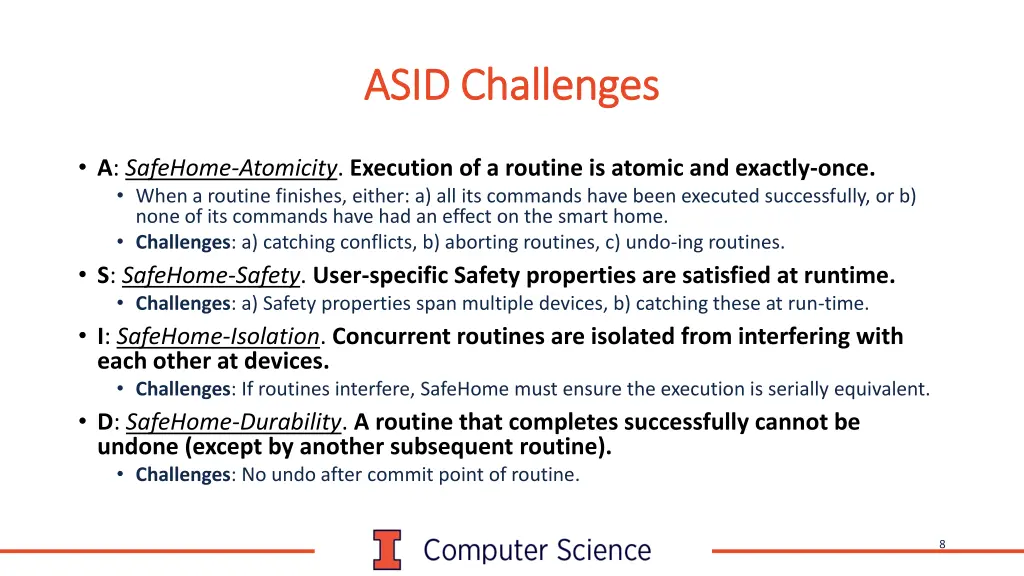 ASID Challenges

• A: SafeHome-Atomicity. Execution of a routine is atomic and exactly-once.
  • When a routine finishes, either: a) all its commands have been executed successfully, or b) none of its commands have had an effect on the smart home.
  • Challenges: a) catching conflicts, b) aborting routines, c) undo-ing routines.
• S: SafeHome-Safety. User-specific Safety properties are satisfied at runtime.
  • Challenges: a) Safety properties span multiple devices, b) catching these at run-time.
• I: SafeHome-Isolation. Concurrent routines are isolated from interfering with each other at devices.
  • Challenges: If routines interfere, SafeHome must ensure the execution is serially equivalent.
• D: SafeHome-Durability. A routine that completes successfully cannot be undone (except by another subsequent routine).
  • Challenges: No undo after commit point of routine.

I Computer Science

8